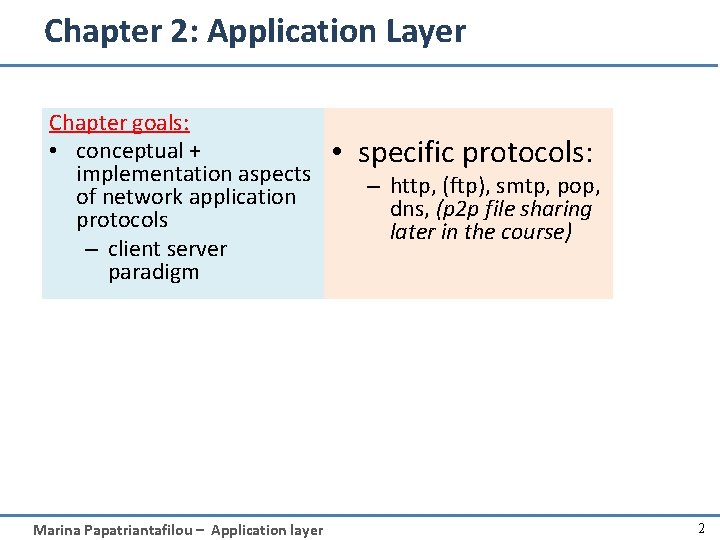 Chapter 2: Application Layer

Chapter goals:

• conceptual + implementation aspects of network application protocols
– client server paradigm

• specific protocols:
– http, (ftp), smtp, pop, dns, (p2p file sharing later in the course)

Marina Papatriantafilou – Application layer

2